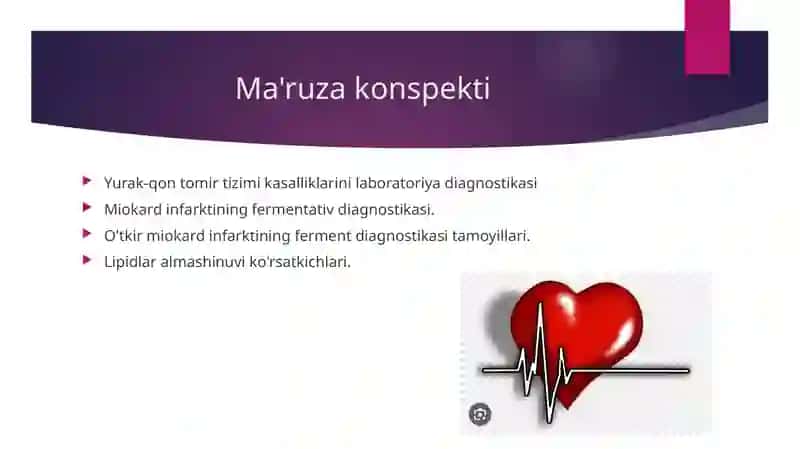 Ma'ruza konspekti

Yurak-qon tomir tizimi kasalliklarini laboratoriya diagnostikasi
Miokard infarktining fermentativ diagnostikasi.
O'tkir miokard infarktining ferment diagnostikasi tamoyillari.
Lipidlar almashinuvi ko'rsatkichlari.